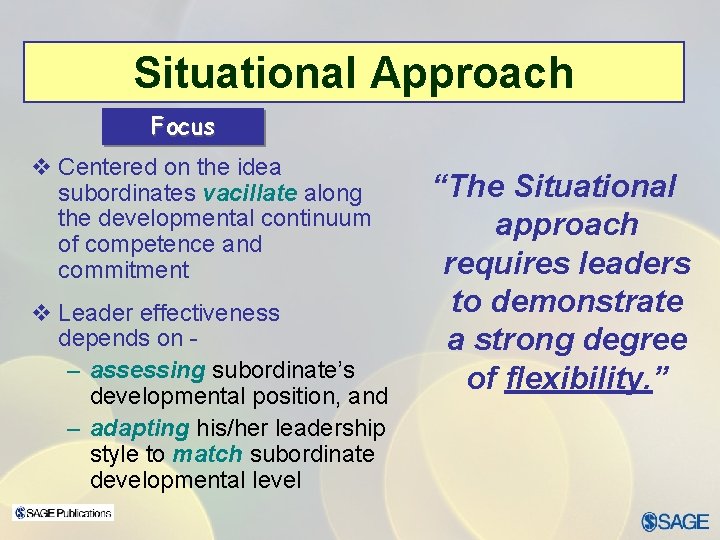 Situational Approach

Focus

❖ Centered on the idea subordinates vacillate along the developmental continuum of competence and commitment

❖ Leader effectiveness depends on -

– assessing subordinate's developmental position, and

– adapting his/her leadership style to match subordinate developmental level

"The Situational approach requires leaders to demonstrate a strong degree of flexibility."

SAGE Publications

SAGE